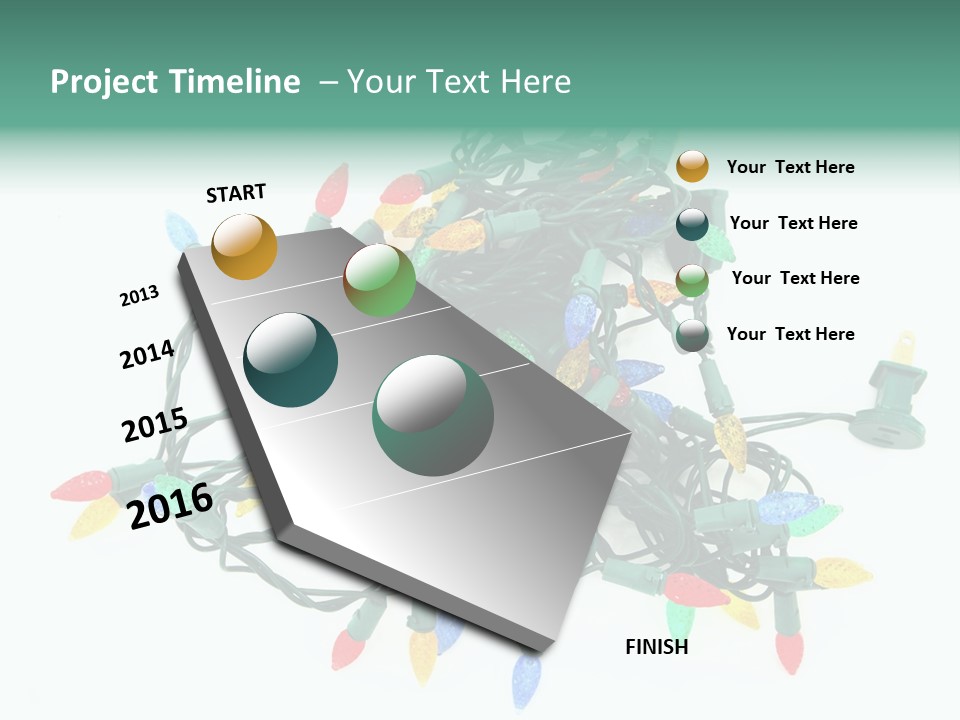 Project Timeline – Your Text Here

START

2013

2014

2015

2016

FINISH

Your Text Here

Your Text Here

Your Text Here

Your Text Here